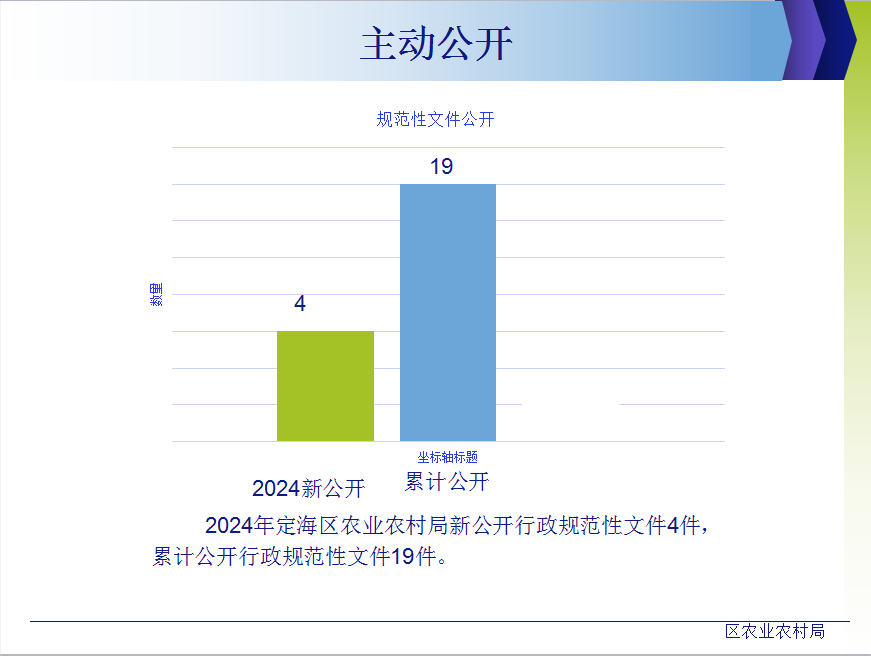 主动公开

规范性文件公开

数量

4

19

坐标轴标题

2024新公开

累计公开

2024年定海区农业农村局新公开行政规范性文件4件，累计公开行政规范性文件19件。

区农业农村局